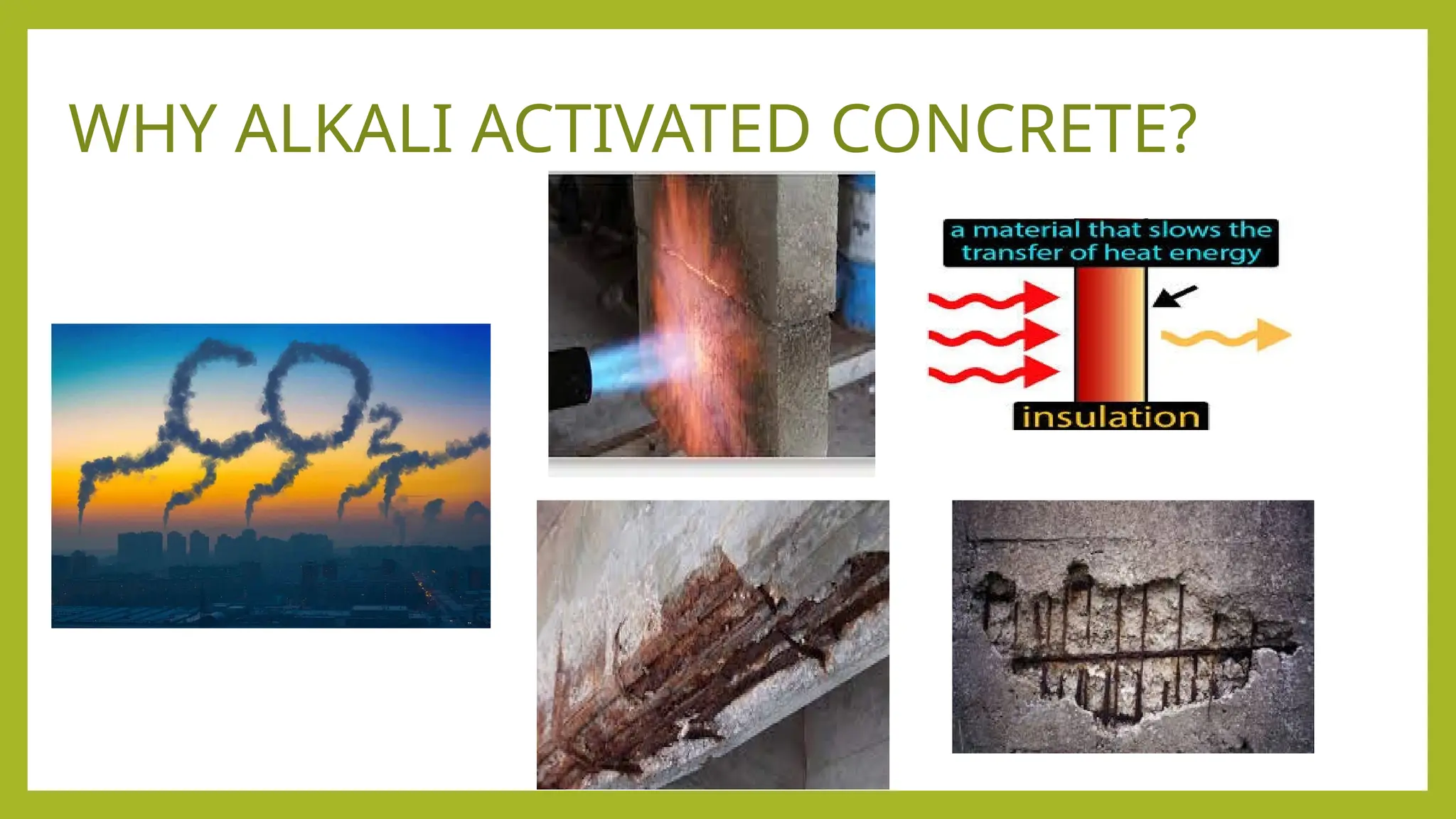 WHY ALKALI ACTIVATED CONCRETE?

$CO_2$

a material that slows the transfer of heat energy

insulation